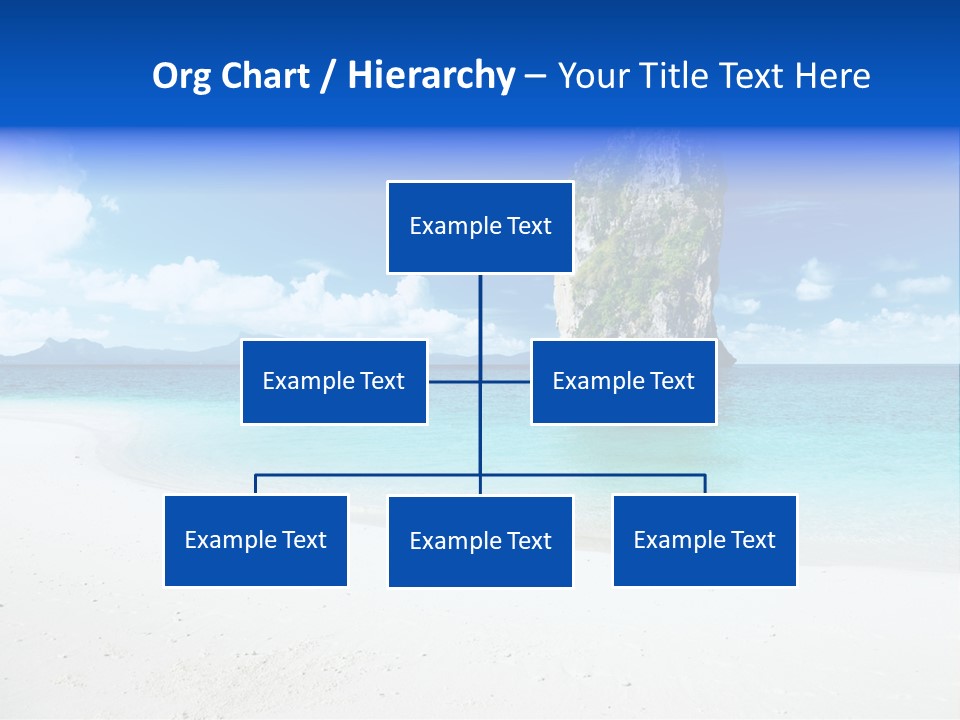 Org Chart / Hierarchy – Your Title Text Here

Example Text

Example Text

Example Text

Example Text

Example Text

Example Text